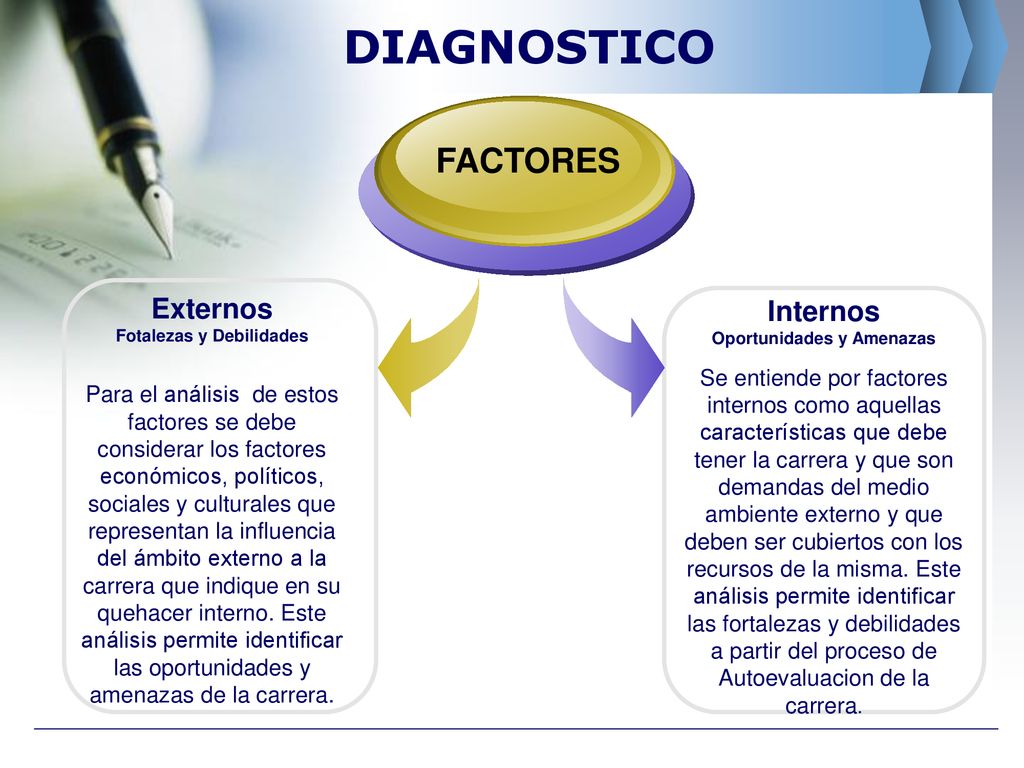 DIAGNOSTICO

FACTORES

Externos
Fotalezas y Debilidades

Para el análisis de estos factores se debe considerar los factores económicos, políticos, sociales y culturales que representan la influencia del ámbito externo a la carrera que indique en su quehacer interno. Este análisis permite identificar las oportunidades y amenazas de la carrera.

Internos
Oportunidades y Amenazas

Se entiende por factores internos como aquellas características que debe tener la carrera y que son demandas del medio ambiente externo y que deben ser cubiertos con los recursos de la misma. Este análisis permite identificar las fortalezas y debilidades a partir del proceso de Autoevaluacion de la carrera.